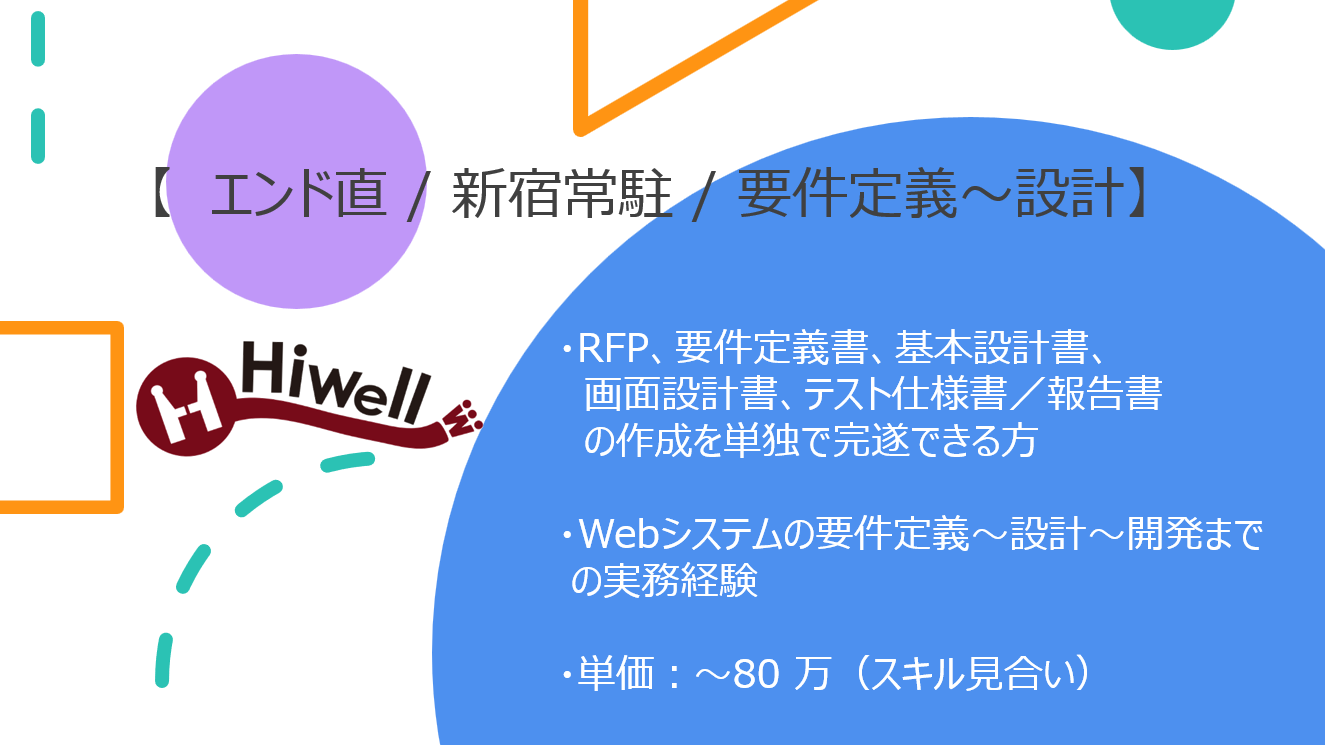 【 エンド直 / 新宿常駐 / 要件定義～設計】

Hiwell

・RFP、要件定義書、基本設計書、画面設計書、テスト仕様書／報告書の作成を単独で完遂できる方

・Webシステムの要件定義～設計～開発までの実務経験

・単価：～80 万（スキル見合い）